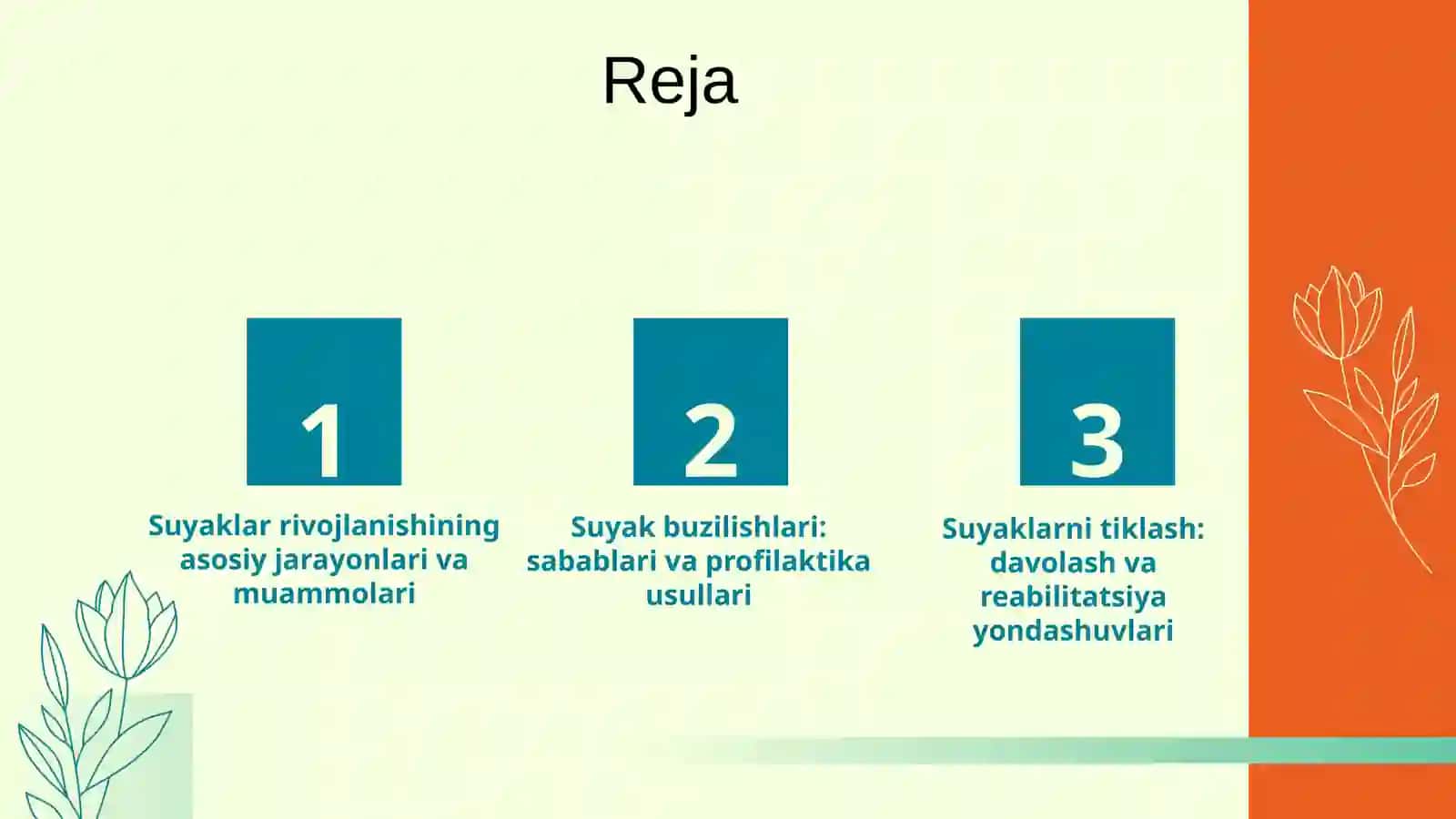 Reja

1

Suyaklar rivojlanishining asosiy jarayonlari va muammolari

2

Suyak buzilishlari: sabablari va profilaktika usullari

3

Suyaklarni tiklash: davolash va reabilitatsiya yondashuvlari